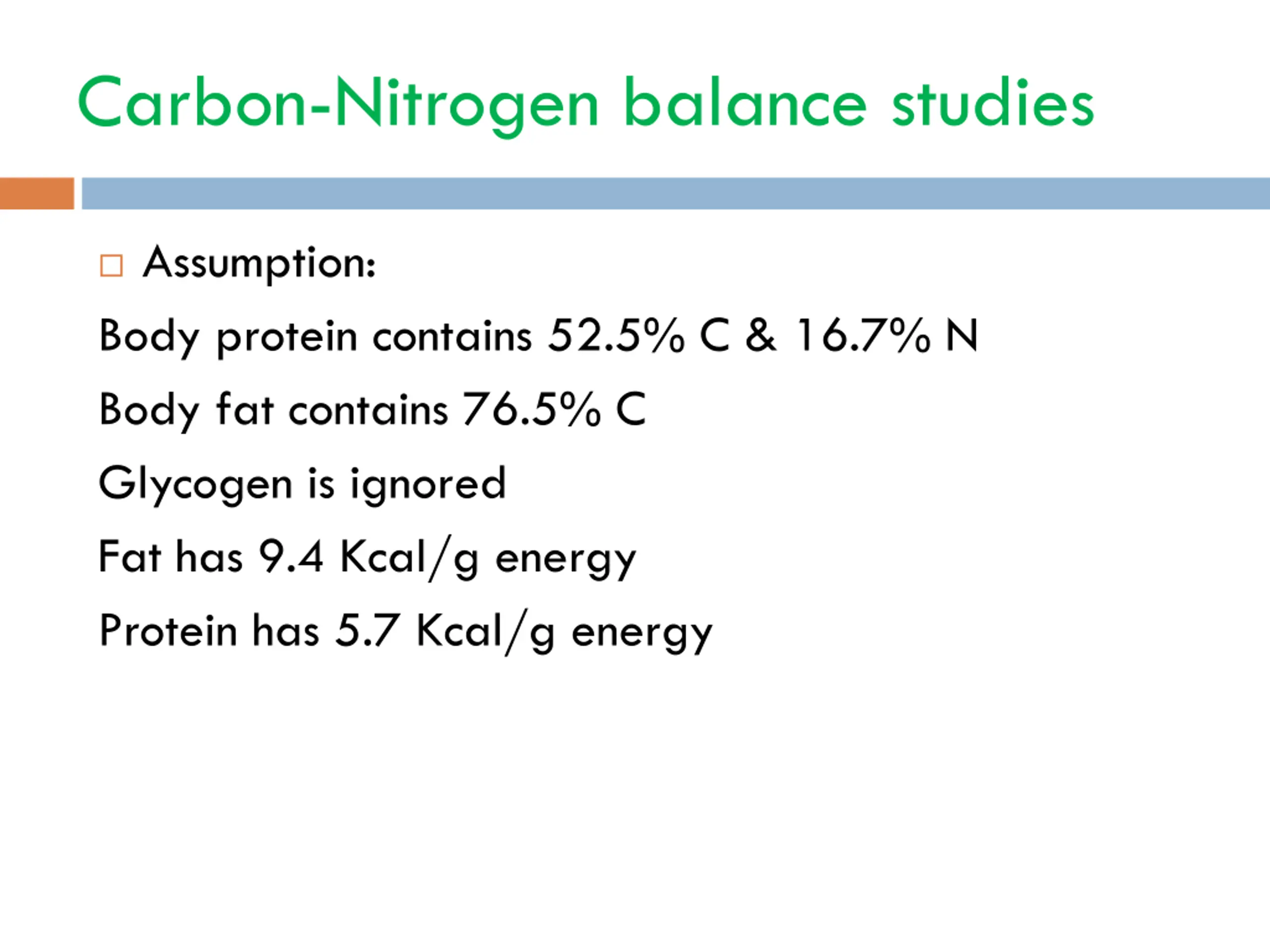 Carbon-Nitrogen balance studies

Assumption:

Body protein contains 52.5% C & 16.7% N

Body fat contains 76.5% C

Glycogen is ignored

Fat has 9.4 Kcal/g energy

Protein has 5.7 Kcal/g energy